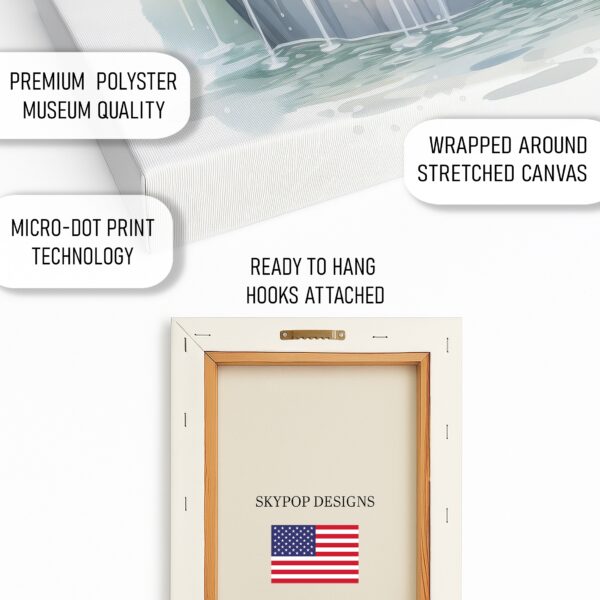 PREMIUM POLYSTER
MUSEUM QUALITY

WRAPPED AROUND
STRETCHED CANVAS

MICRO-DOT PRINT
TECHNOLOGY

READY TO HANG
HOOKS ATTACHED

SKYPOP DESIGNS